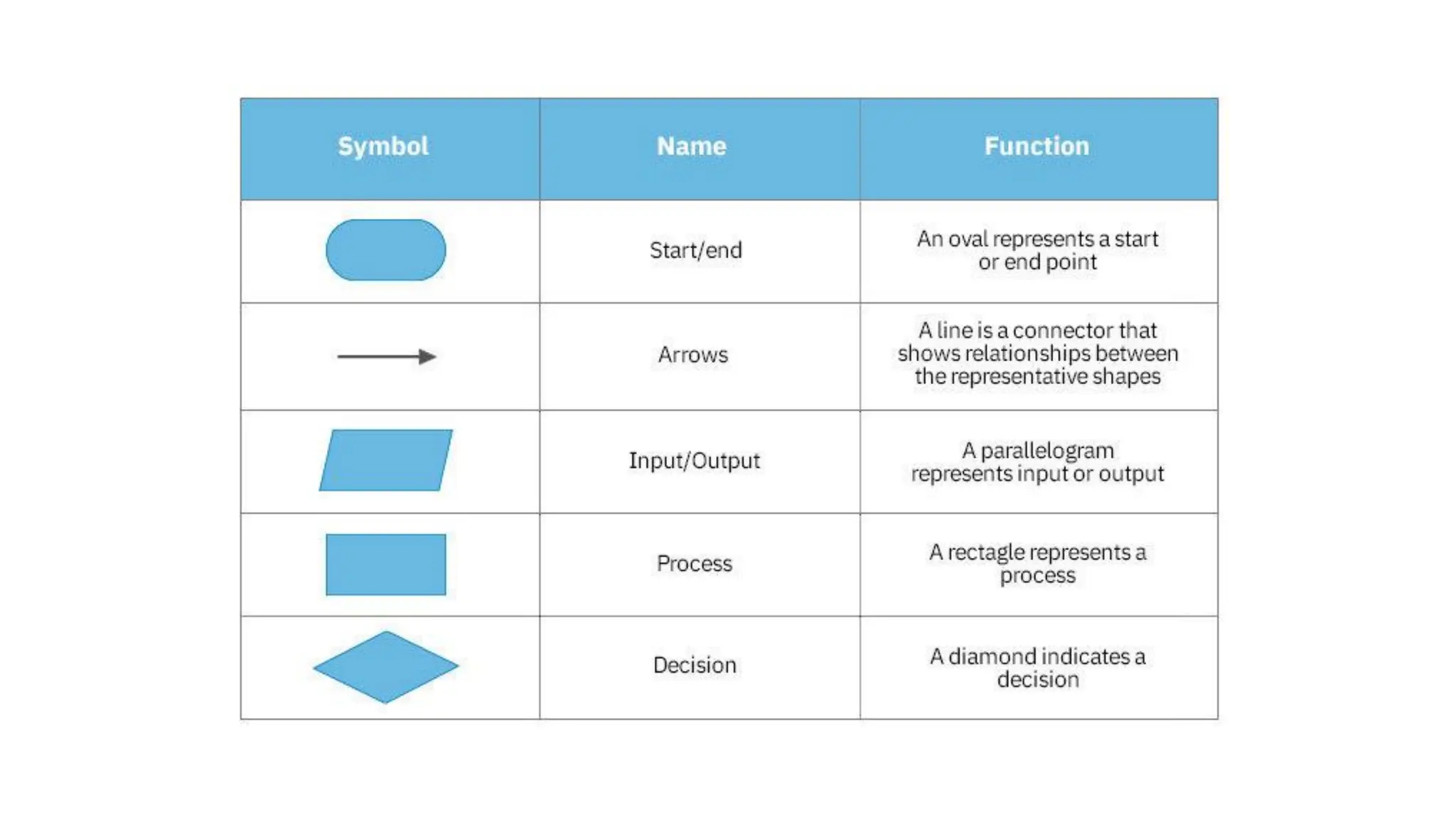 | Symbol | Name | Function |
|---|---|---|
| | Start/end | An oval represents a start or end point |
| | Arrows | A line is a connector that shows relationships between the representative shapes |
| | Input/Output | A parallelogram represents input or output |
| | Process | A rectagle represents a process |
| | Decision | A diamond indicates a decision |